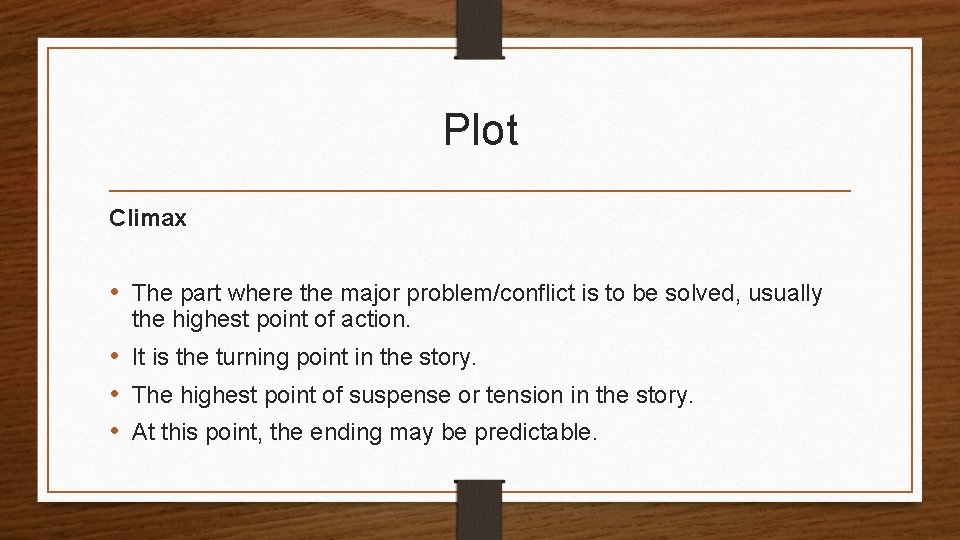 Plot

Climax

• The part where the major problem/conflict is to be solved, usually the highest point of action.
• It is the turning point in the story.
• The highest point of suspense or tension in the story.
• At this point, the ending may be predictable.